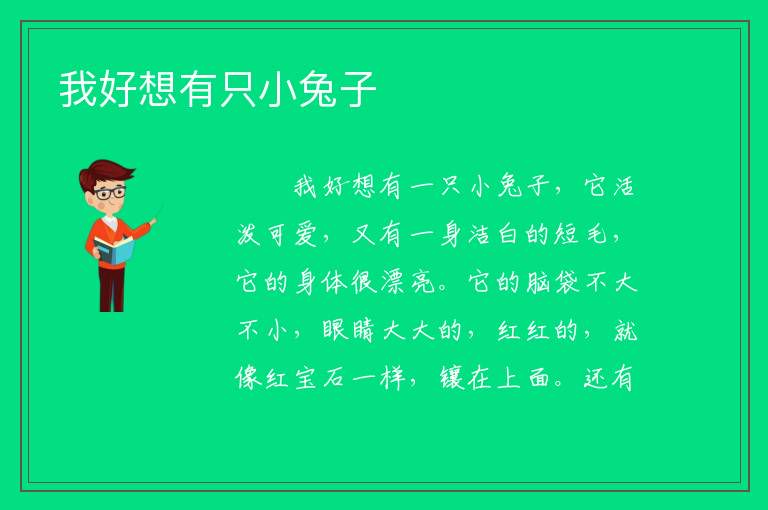 我好想有只小兔子

我好想有一只小兔子，它活泼可爱，又有一身洁白的短毛，它的身体很漂亮。它的脑袋不大不小，眼睛大大的，红红的，就像红宝石一样，镶在上面。还有